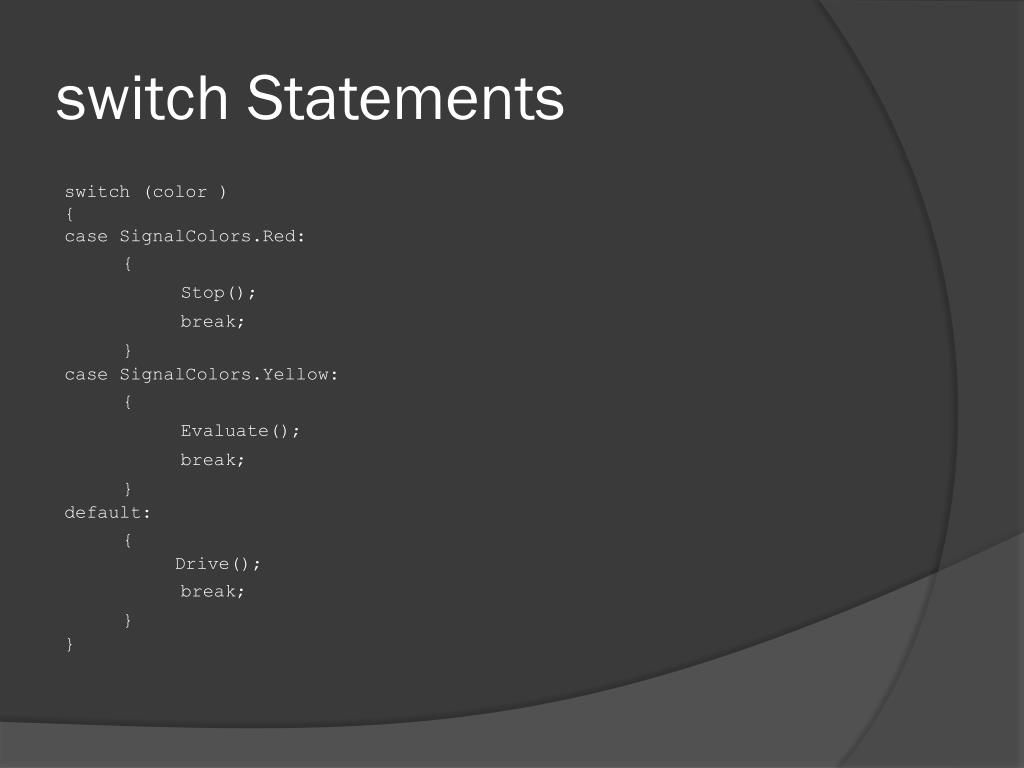 switch Statements

switch (color )
{
case SignalColors.Red:
{
Stop();
break;
}
case SignalColors.Yellow:
{
Evaluate();
break;
}
default:
{
Drive();
break;
}
}